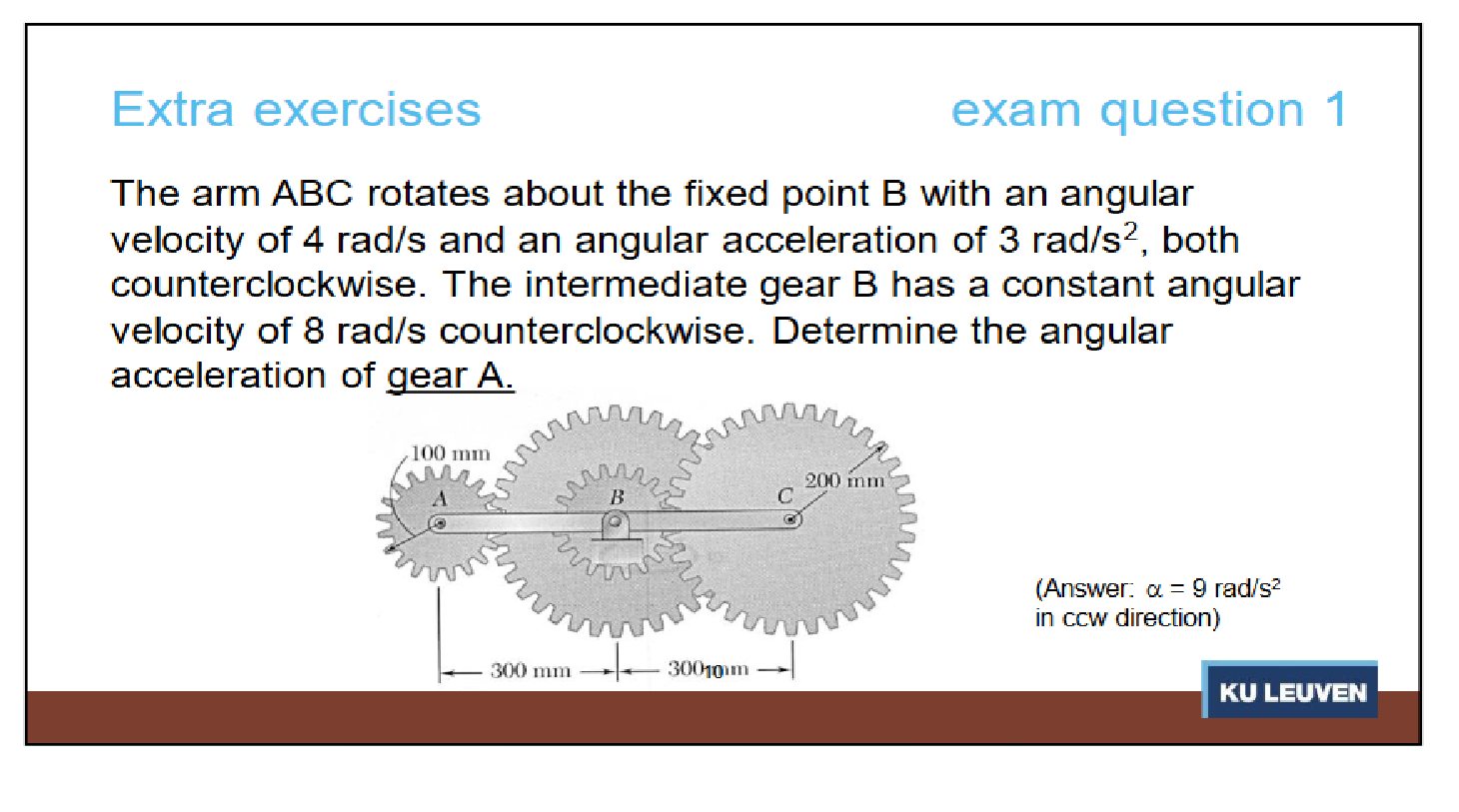 Extra exercises

exam question 1

The arm ABC rotates about the fixed point B with an angular velocity of 4 rad/s and an angular acceleration of 3 rad/s$^2$, both counterclockwise. The intermediate gear B has a constant angular velocity of 8 rad/s counterclockwise. Determine the angular acceleration of gear A.

100 mm

A

B

C

200 mm

300 mm

300 mm

10

(Answer: $\alpha$ = 9 rad/s$^2$ in ccw direction)

KU LEUVEN